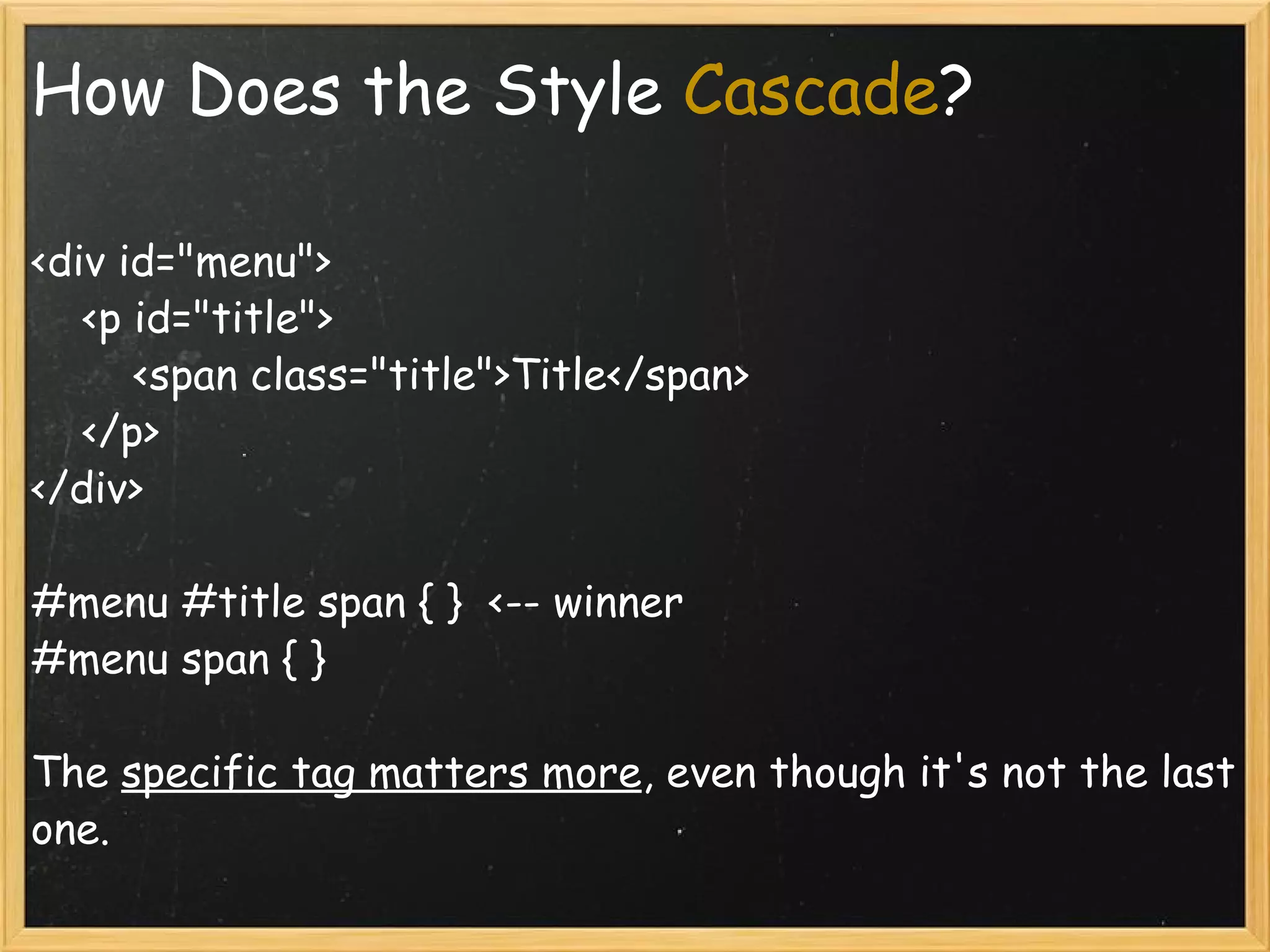 How Does the Style Cascade?

<div id="menu">
<p id="title">
<span class="title">Title</span>
</p>
</div>

#menu #title span { } <-- winner
#menu span { }

The specific tag matters more, even though it's not the last one.